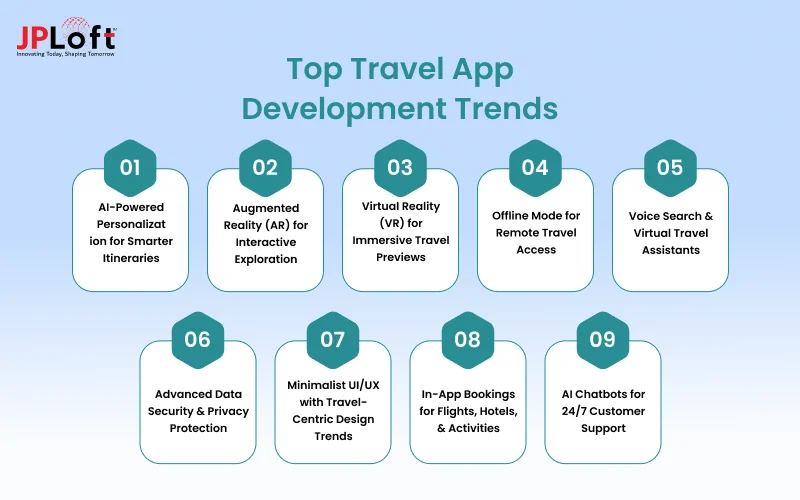 JPLoft
Innovating Today, Shaping Tomorrow

Top Travel App Development Trends

01
AI-Powered Personalization for Smarter Itineraries

02
Augmented Reality (AR) for Interactive Exploration

03
Virtual Reality (VR) for Immersive Travel Previews

04
Offline Mode for Remote Travel Access

05
Voice Search & Virtual Travel Assistants

06
Advanced Data Security & Privacy Protection

07
Minimalist UI/UX with Travel-Centric Design Trends

08
In-App Bookings for Flights, Hotels, & Activities

09
AI Chatbots for 24/7 Customer Support